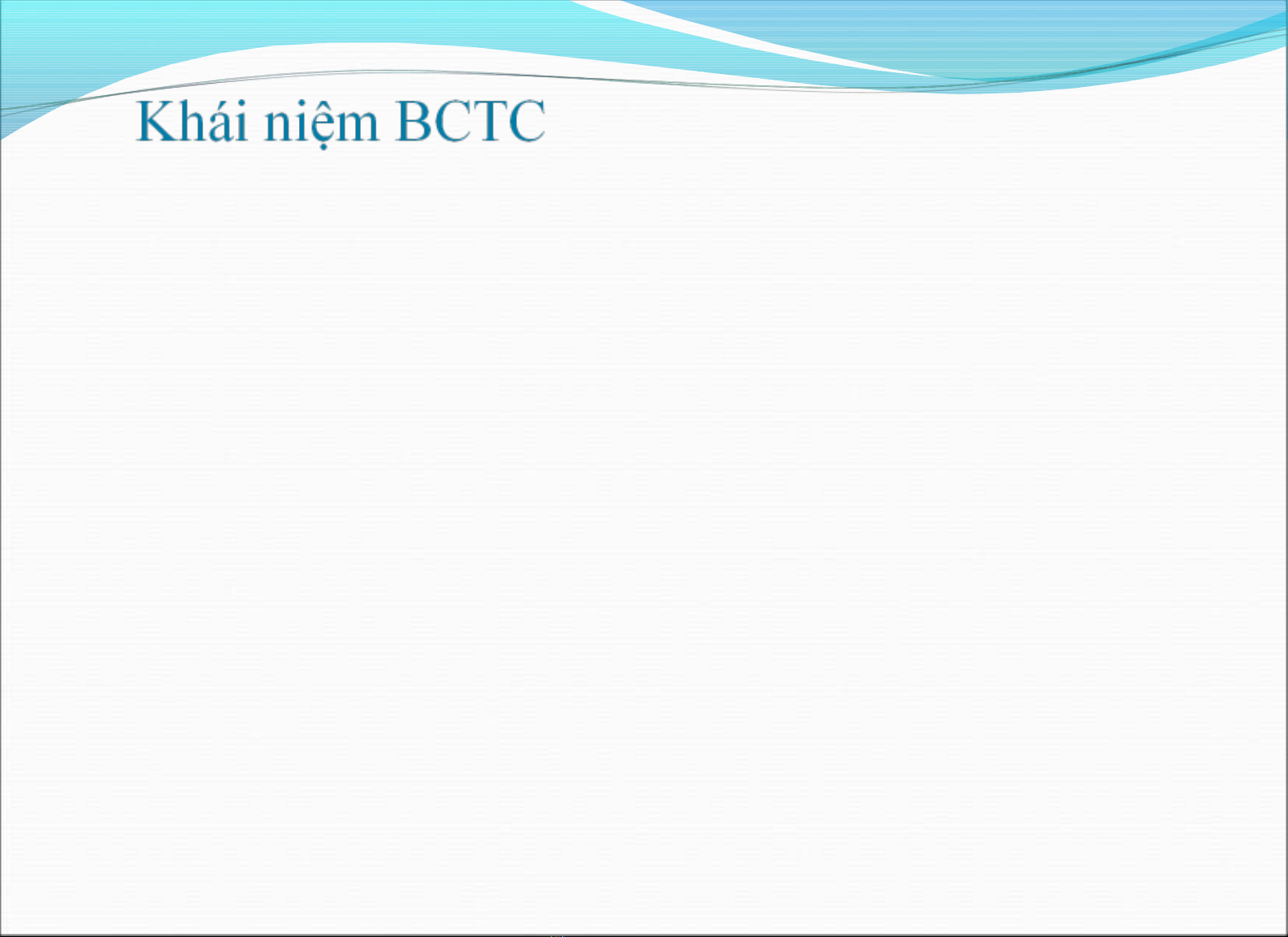 Khái niệm BCTC